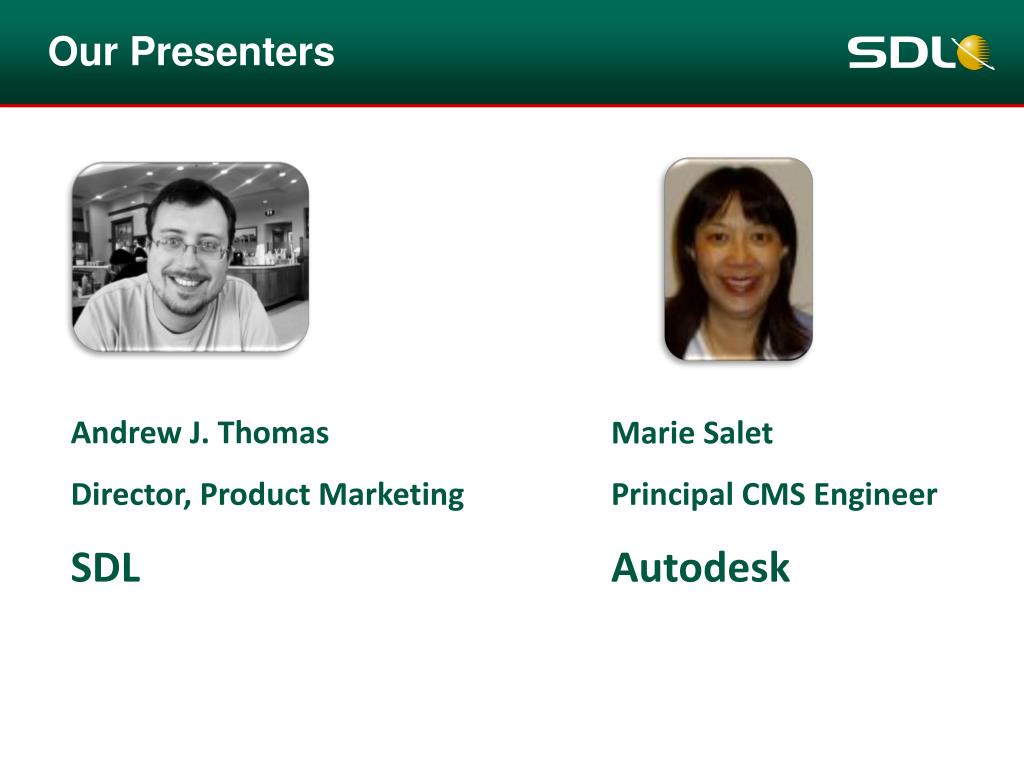 Our Presenters

SDL

Andrew J. Thomas

Director, Product Marketing

SDL

Marie Salet

Principal CMS Engineer

Autodesk